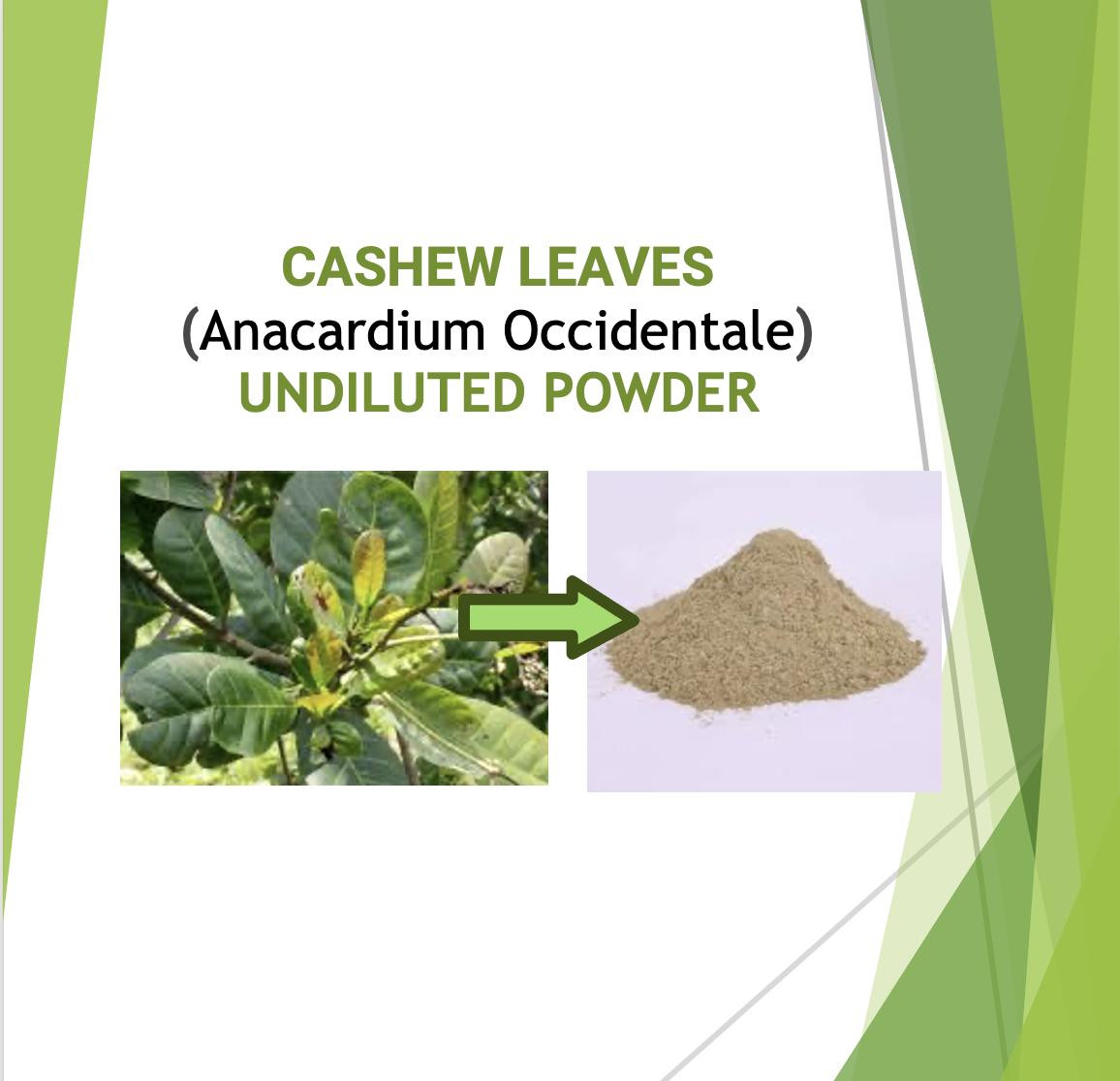 CASHEW LEAVES
(Anacardium Occidentale)
UNDILUTED POWDER